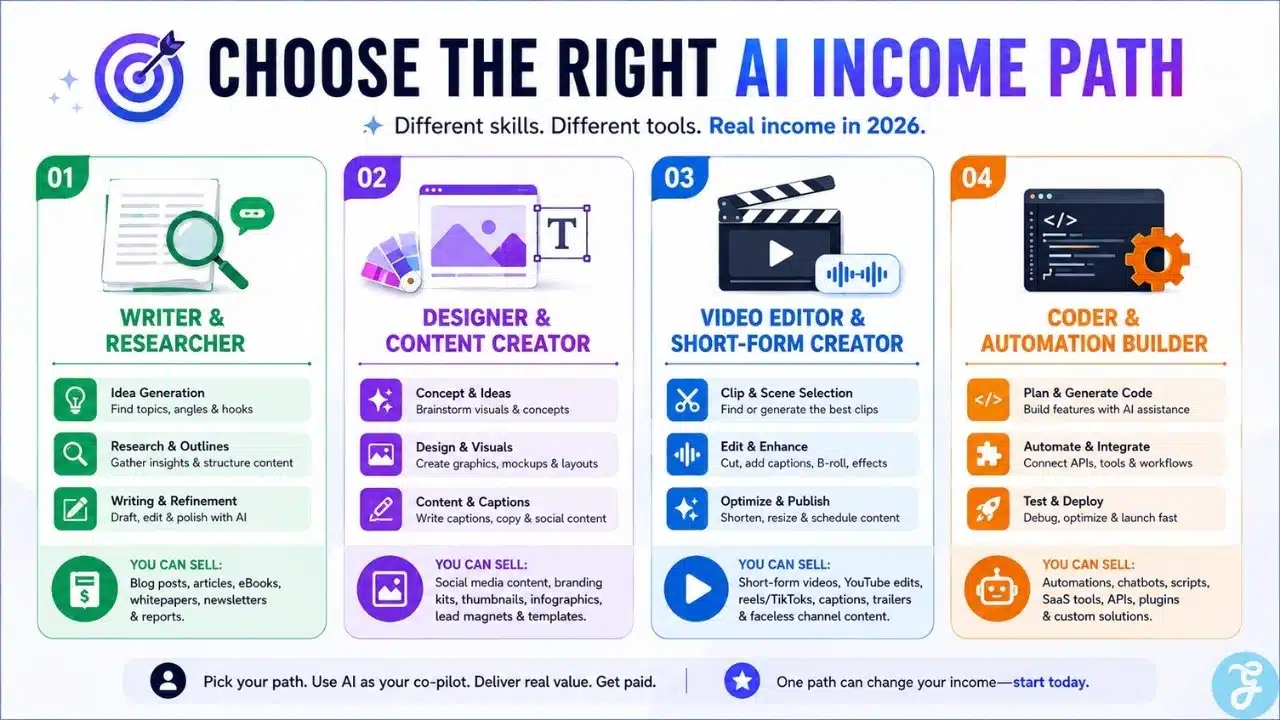 CHOOSE THE RIGHT AI INCOME PATH

Different skills. Different tools. Real income in 2026.

01

WRITER & RESEARCHER

Idea Generation
Find topics, angles & hooks

Research & Outlines
Gather insights & structure content

Writing & Refinement
Draft, edit & polish with AI

YOU CAN SELL:
Blog posts, articles, eBooks, whitepapers, newsletters & reports.

02

T

DESIGNER & CONTENT CREATOR

Concept & Ideas
Brainstorm visuals & concepts

Design & Visuals
Create graphics, mockups & layouts

Content & Captions
Write captions, copy & social content

YOU CAN SELL:
Social media content, branding kits, thumbnails, infographics, lead magnets & templates.

03

VIDEO EDITOR & SHORT-FORM CREATOR

Clip & Scene Selection
Find or generate the best clips

Edit & Enhance
Cut, add captions, B-roll, effects

Optimize & Publish
Shorten, resize & schedule content

YOU CAN SELL:
Short-form videos, YouTube edits, reels/TikToks, captions, trailers & faceless channel content.

04

</>

CODER & AUTOMATION BUILDER

Plan & Generate Code
Build features with AI assistance

Automate & Integrate
Connect APIs, tools & workflows

Test & Deploy
Debug, optimize & launch fast

YOU CAN SELL:
Automations, chatbots, scripts, SaaS tools, APIs, plugins & custom solutions.

Pick your path. Use AI as your co-pilot. Deliver real value. Get paid.

One path can change your income—start today.